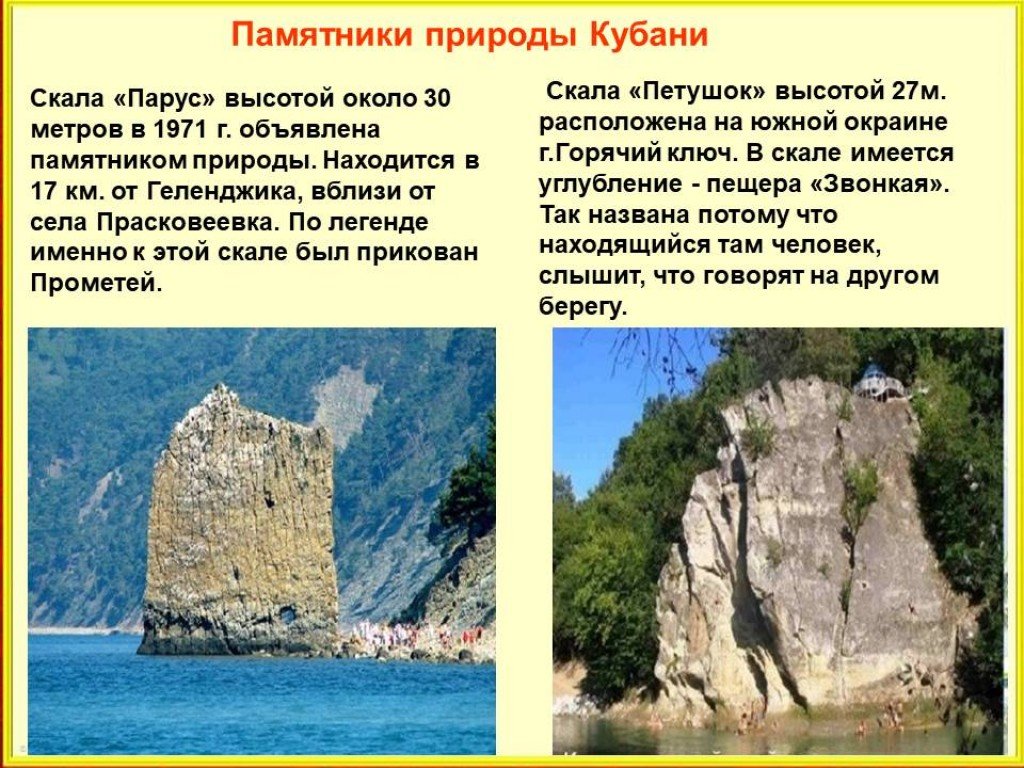 Памятники природы Кубани

Скала «Парус» высотой около 30 метров в 1971 г. объявлена памятником природы. Находится в 17 км. от Геленджика, вблизи от села Прасковеевка. По легенде именно к этой скале был прикован Прометей.

Скала «Петушок» высотой 27м. расположена на южной окраине г.Горячий ключ. В скале имеется углубление - пещера «Звонкая». Так названа потому что находящийся там человек, слышит, что говорят на другом берегу.